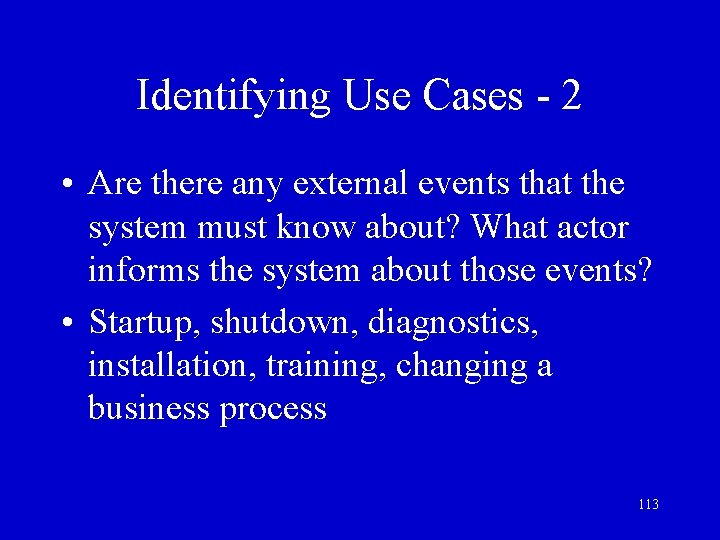 Identifying Use Cases - 2

• Are there any external events that the system must know about? What actor informs the system about those events?

• Startup, shutdown, diagnostics, installation, training, changing a business process

113